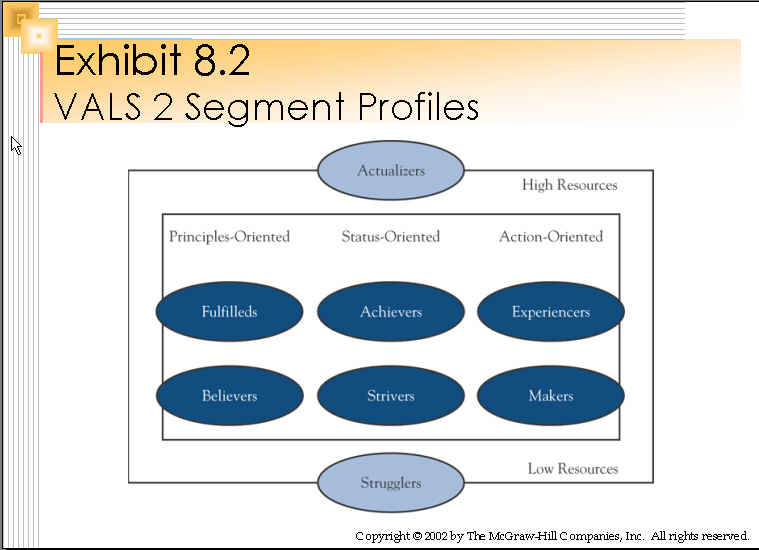 Exhibit 8.2
VALS 2 Segment Profiles

Actualizers

High Resources

Principles-Oriented

Status-Oriented

Action-Oriented

Fulfilleds

Achievers

Experiencers

Believers

Strivers

Makers

Low Resources

Strugglers

Copyright © 2002 by The McGraw-Hill Companies, Inc. All rights reserved.